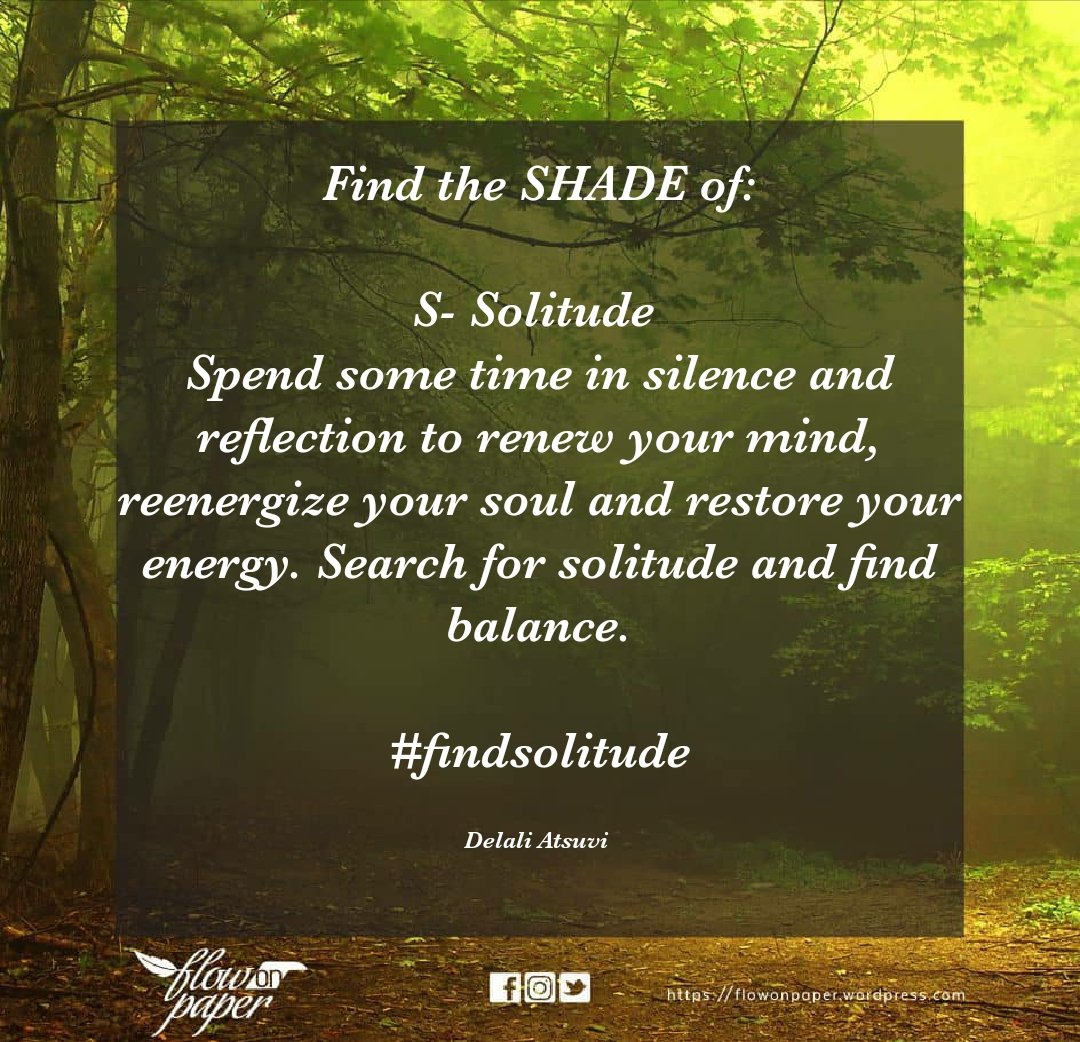 Find the SHADE of:

S- Solitude
Spend some time in silence and reflection to renew your mind, reenergize your soul and restore your energy. Search for solitude and find balance.

#findsolitude

Delali Atsuvi

flow on paper

https://flowonpaper.wordpress.com